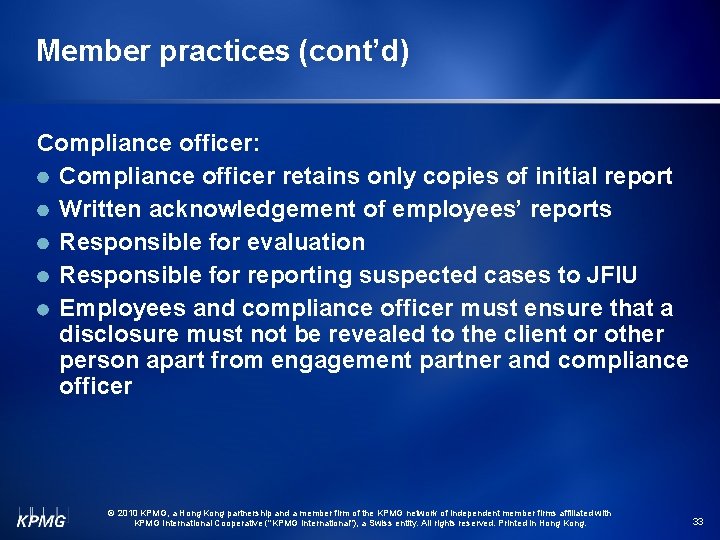 Member practices (cont'd)

Compliance officer:

- Compliance officer retains only copies of initial report
- Written acknowledgement of employees' reports
- Responsible for evaluation
- Responsible for reporting suspected cases to JFIU
- Employees and compliance officer must ensure that a disclosure must not be revealed to the client or other person apart from engagement partner and compliance officer

KPMG

© 2010 KPMG, a Hong Kong partnership and a member firm of the KPMG network of independent member firms affiliated with KPMG International Cooperative ("KPMG International"), a Swiss entity. All rights reserved. Printed in Hong Kong.

33